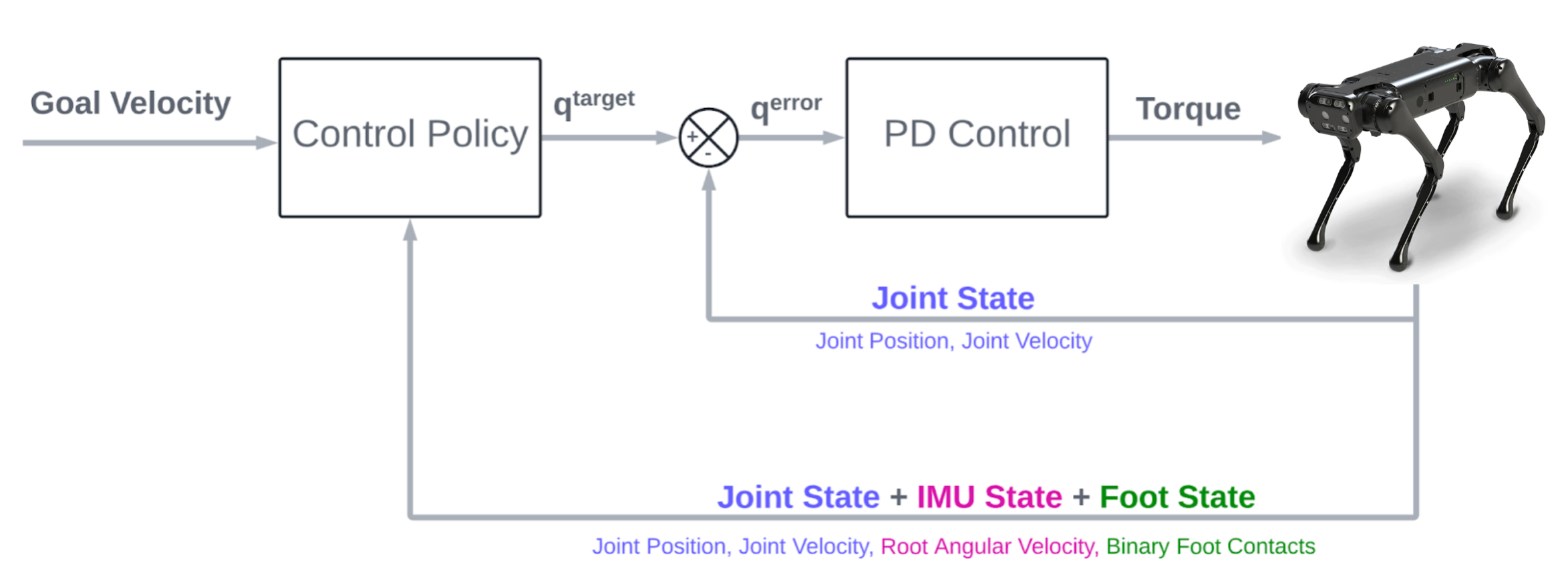 Goal Velocity

Control Policy

$q^{target}$

+
-

$q^{error}$

PD Control

Torque

Joint State

Joint Position, Joint Velocity

Joint State + IMU State + Foot State

Joint Position, Joint Velocity, Root Angular Velocity, Binary Foot Contacts